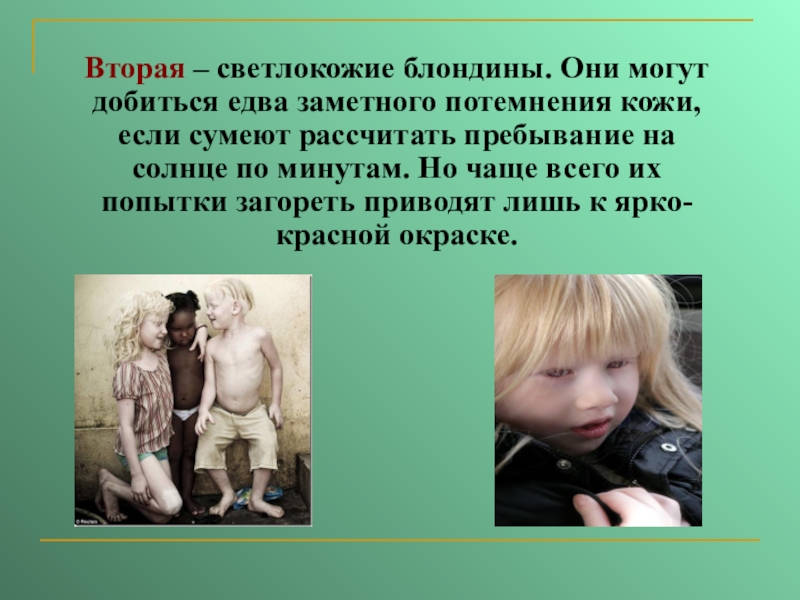 Вторая – светлокожие блондины. Они могут добиться едва заметного потемнения кожи, если сумеют рассчитать пребывание на солнце по минутам. Но чаще всего их попытки загореть приводят лишь к ярко-красной окраске.

© Reuters